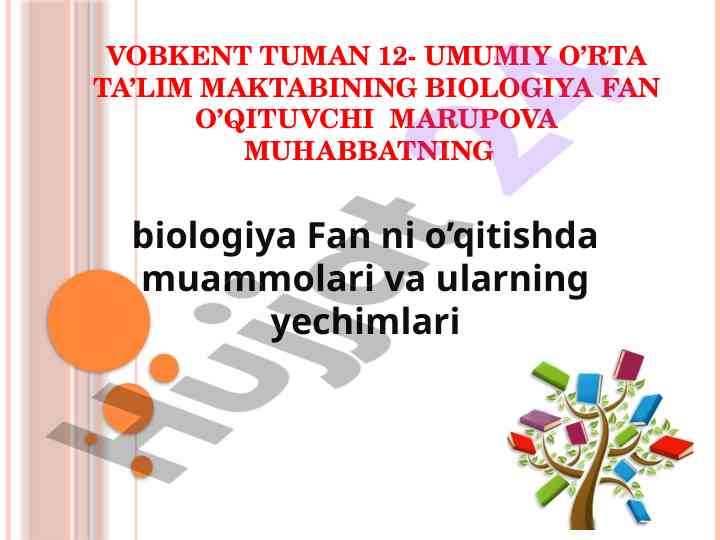 VOBKENT TUMAN 12- UMUMIY O'RTA TA'LIM MAKTABINING BIOLOGIYA FAN O'QITUVCHI MARUPOVA MUHABBATNING

biologiya Fan ni o'qitishda muammolari va ularning yechimlari

Hujjat 24